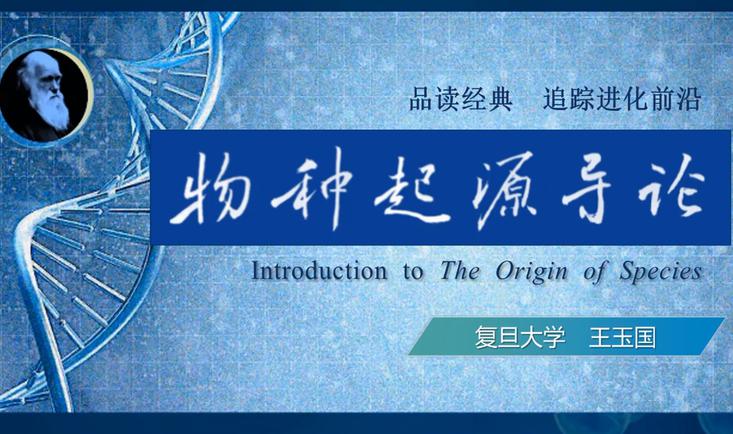 品读经典　追踪进化前沿

物种起源导论

Introduction to The Origin of Species

复旦大学　王玉国